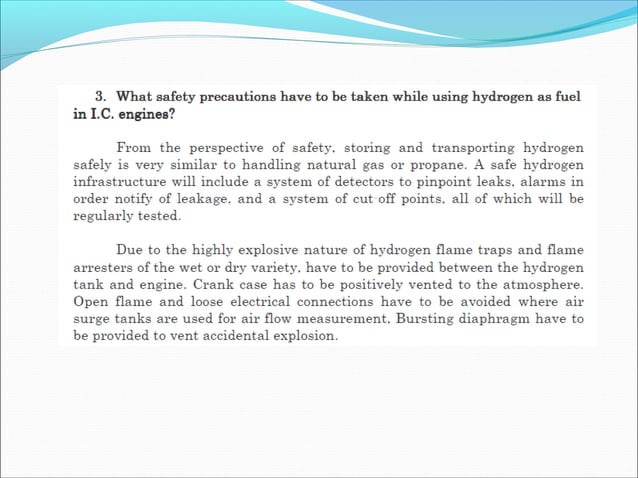 3. What safety precautions have to be taken while using hydrogen as fuel in I.C. engines?

From the perspective of safety, storing and transporting hydrogen safely is very similar to handling natural gas or propane. A safe hydrogen infrastructure will include a system of detectors to pinpoint leaks, alarms in order notify of leakage, and a system of cut-off points, all of which will be regularly tested.

Due to the highly explosive nature of hydrogen flame traps and flame arresters of the wet or dry variety, have to be provided between the hydrogen tank and engine. Crank case has to be positively vented to the atmosphere. Open flame and loose electrical connections have to be avoided where air surge tanks are used for air flow measurement, Bursting diaphragm have to be provided to vent accidental explosion.